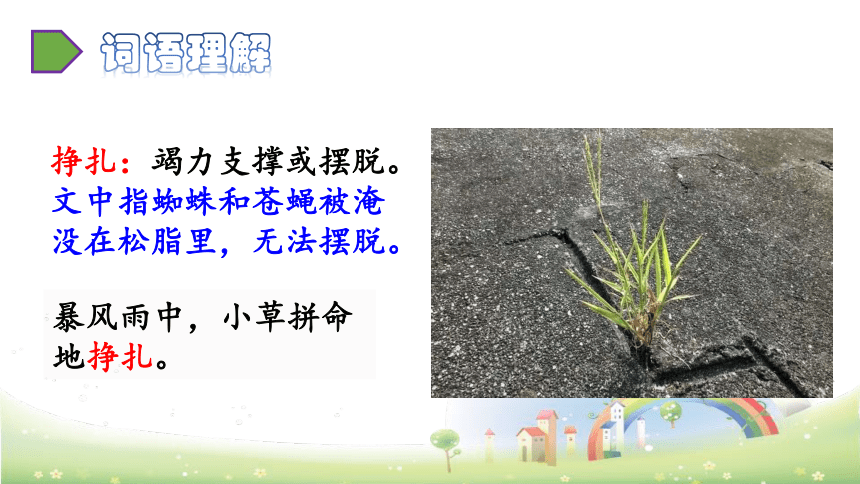 词语理解

挣扎：竭力支撑或摆脱。文中指蜘蛛和苍蝇被淹没在松脂里，无法摆脱。

暴风雨中，小草拼命地挣扎。